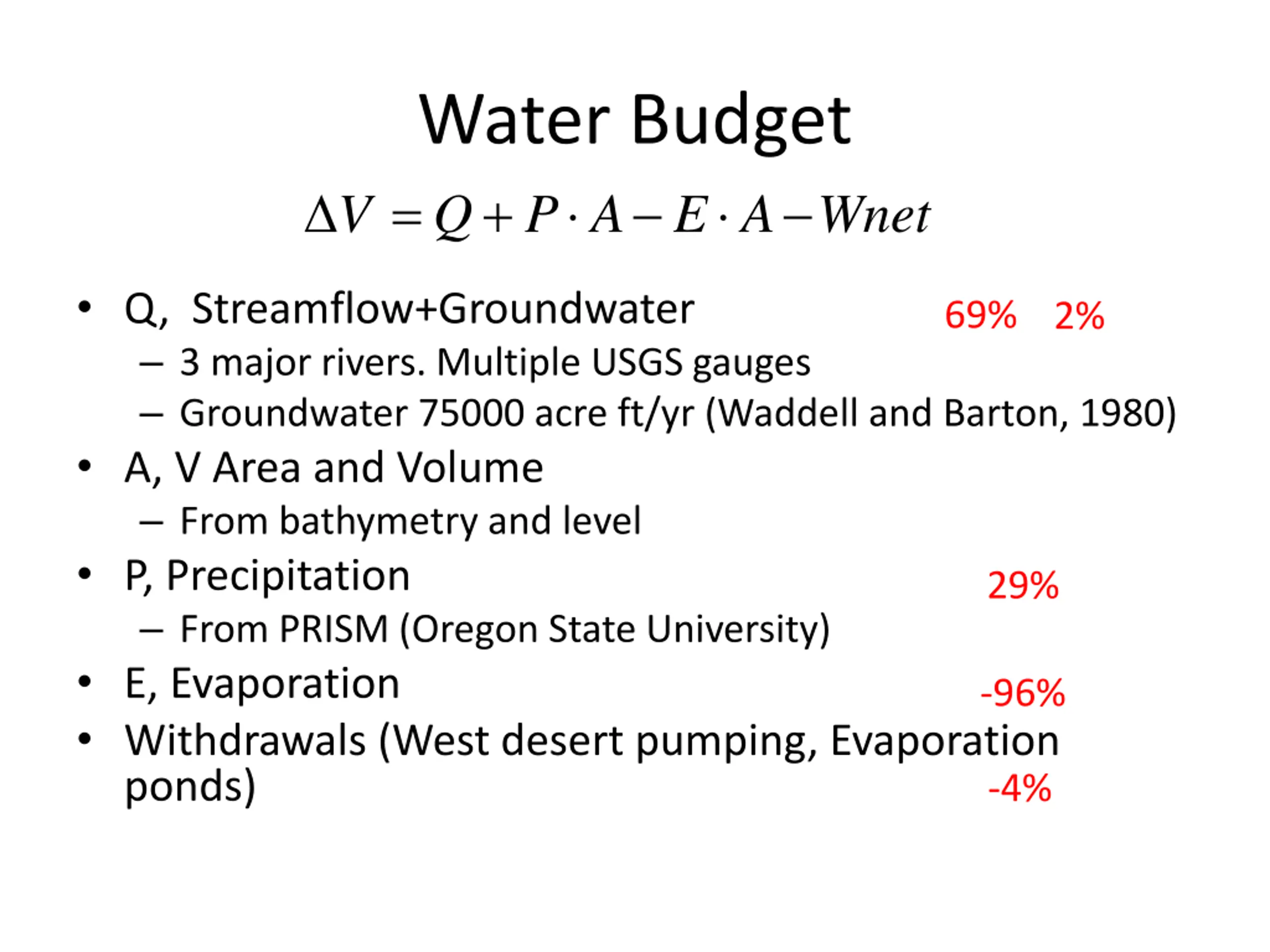 Water Budget

$\Delta V = Q + P \cdot A - E \cdot A - Wnet$

• Q, Streamflow+Groundwater 69% 2%
– 3 major rivers. Multiple USGS gauges
– Groundwater 75000 acre ft/yr (Waddell and Barton, 1980)

• A, V Area and Volume
– From bathymetry and level

• P, Precipitation 29%
– From PRISM (Oregon State University)

• E, Evaporation -96%

• Withdrawals (West desert pumping, Evaporation ponds) -4%